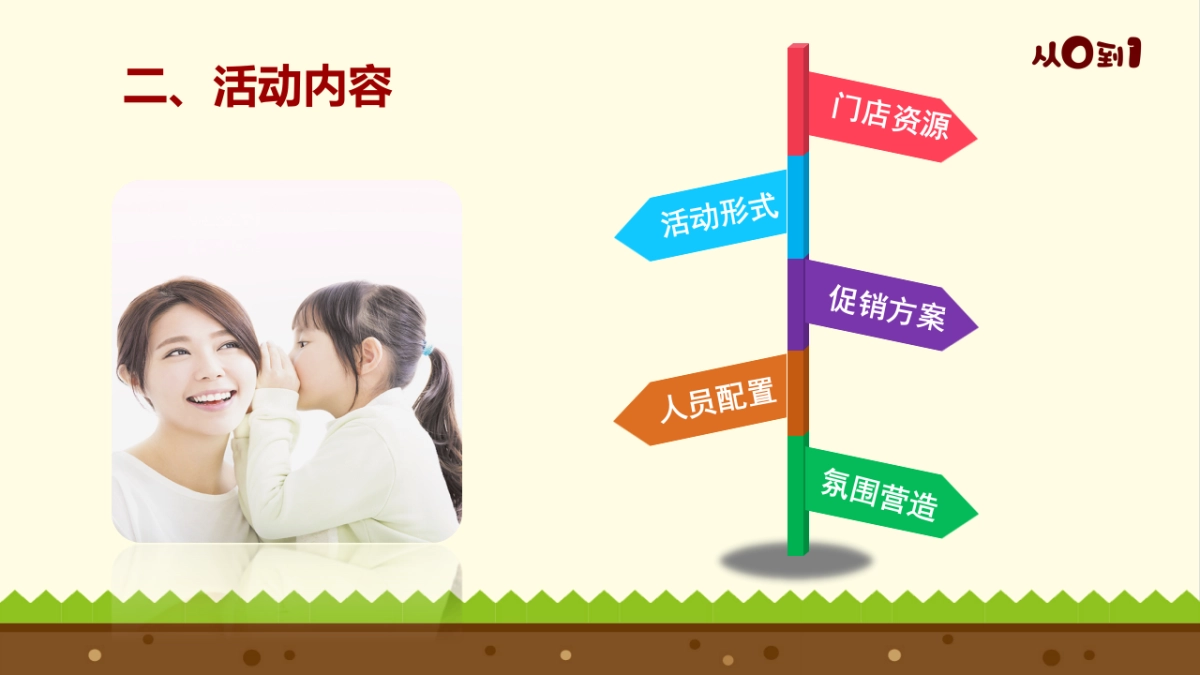 二、活动内容

从0到1

门店资源

活动形式

促销方案

人员配置

氛围营造